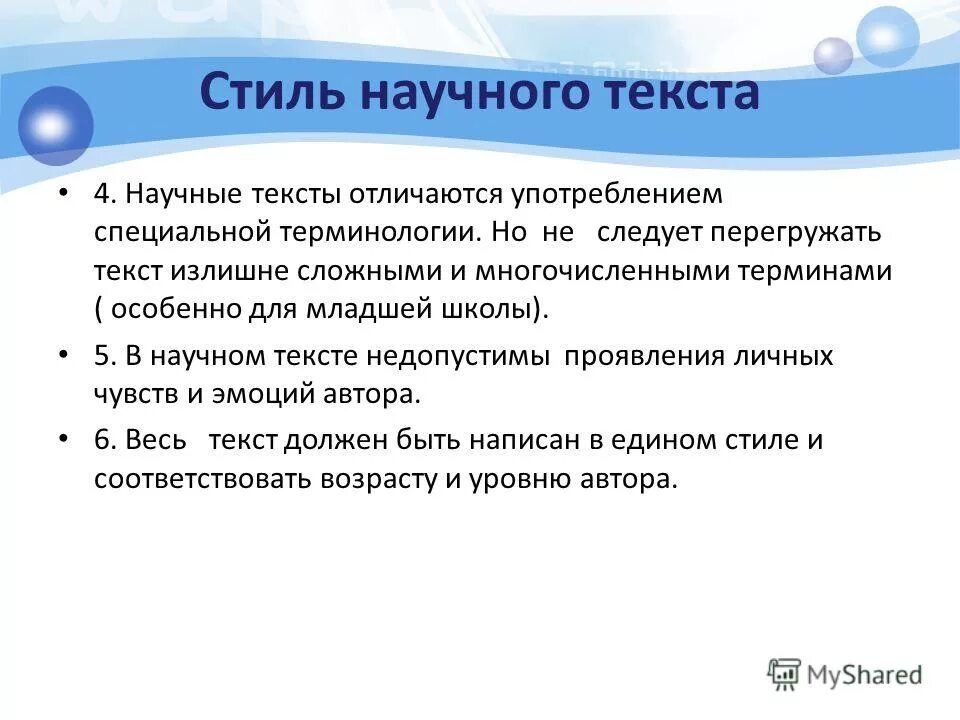 Стиль научного текста

• 4. Научные тексты отличаются употреблением специальной терминологии. Но не следует перегружать текст излишне сложными и многочисленными терминами ( особенно для младшей школы).

• 5. В научном тексте недопустимы проявления личных чувств и эмоций автора.

• 6. Весь текст должен быть написан в едином стиле и соответствовать возрасту и уровню автора.

MyShared